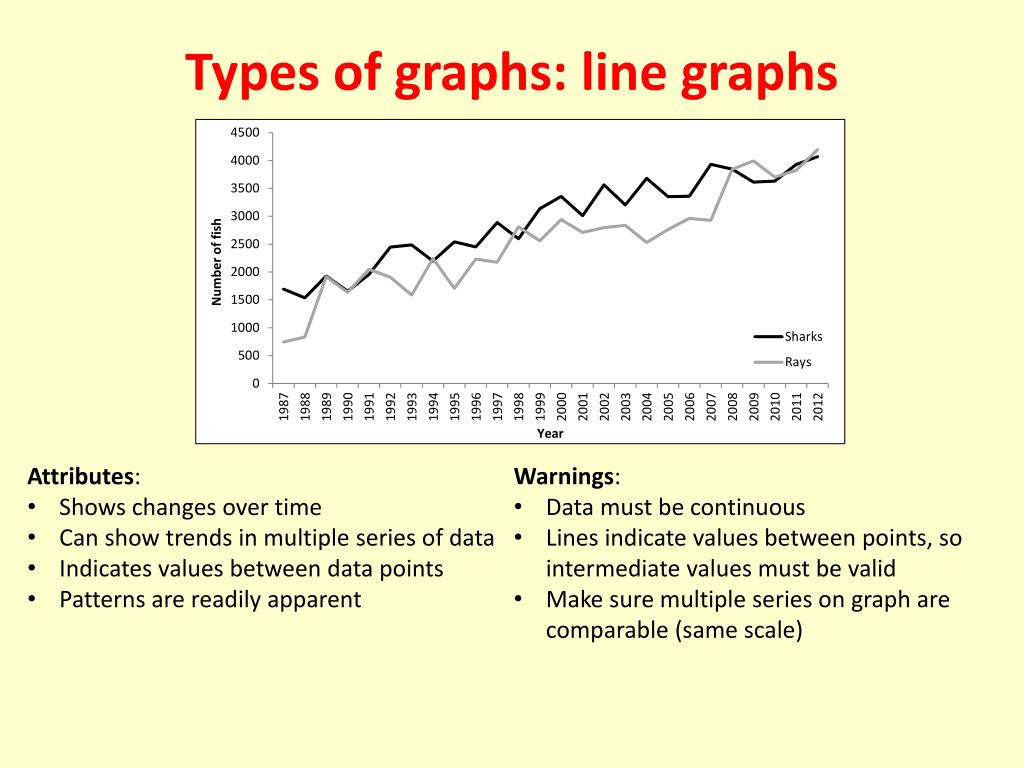 Types of graphs: line graphs

4500
4000
3500
3000
2500
2000
1500
1000
500
0

Number of fish

Sharks
Rays

1987 1988 1989 1990 1991 1992 1993 1994 1995 1996 1997 1998 1999 2000 2001 2002 2003 2004 2005 2006 2007 2008 2009 2010 2011 2012

Year

Attributes:
• Shows changes over time
• Can show trends in multiple series of data
• Indicates values between data points
• Patterns are readily apparent

Warnings:
• Data must be continuous
• Lines indicate values between points, so intermediate values must be valid
• Make sure multiple series on graph are comparable (same scale)